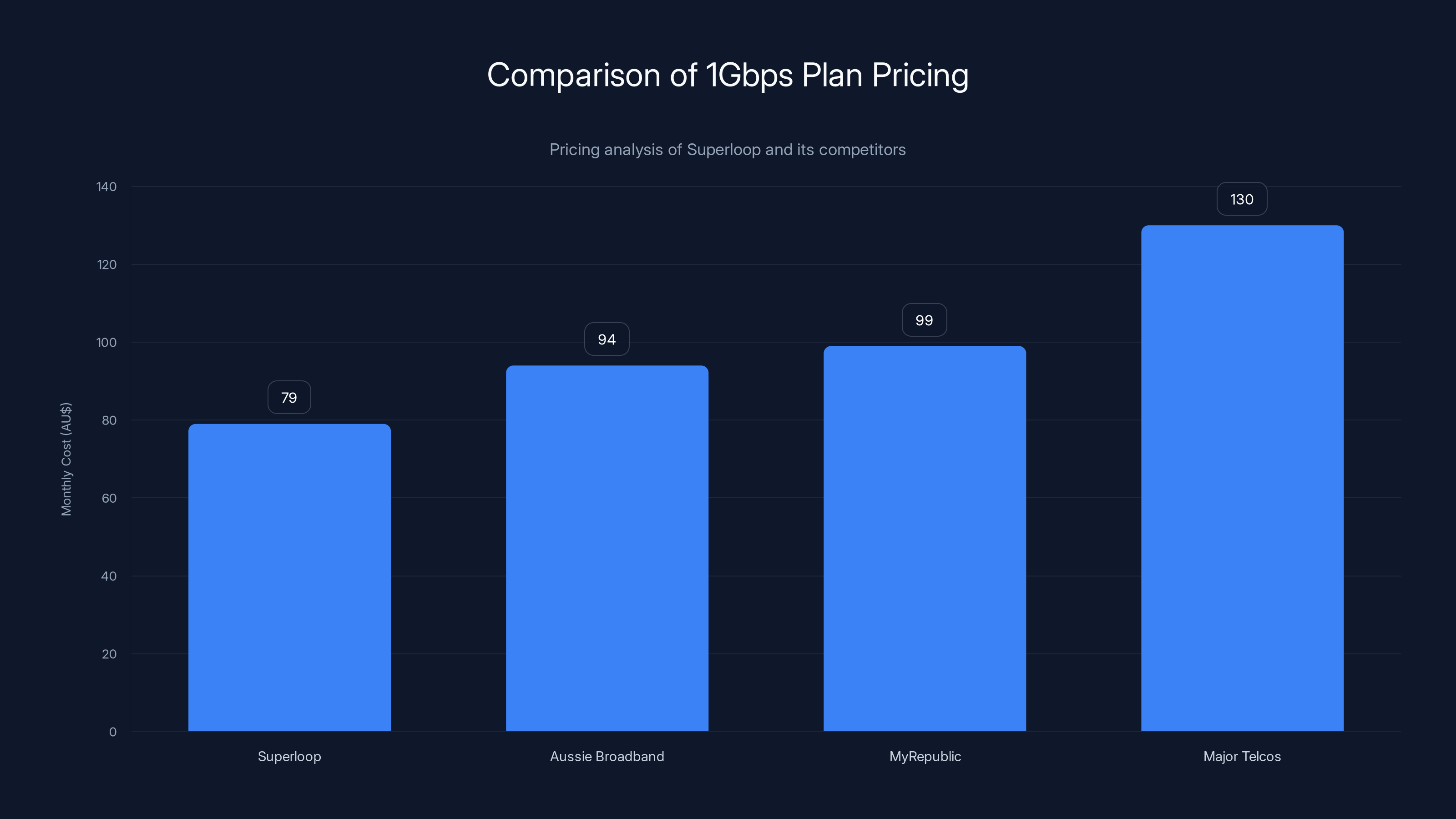 Comparison of 1Gbps Plan Pricing

Pricing analysis of Superloop and its competitors

Monthly Cost (AU$)

140
120
100
80
60
40
20
0

79
94
99
130

Superloop
Aussie Broadband
MyRepublic
Major Telcos